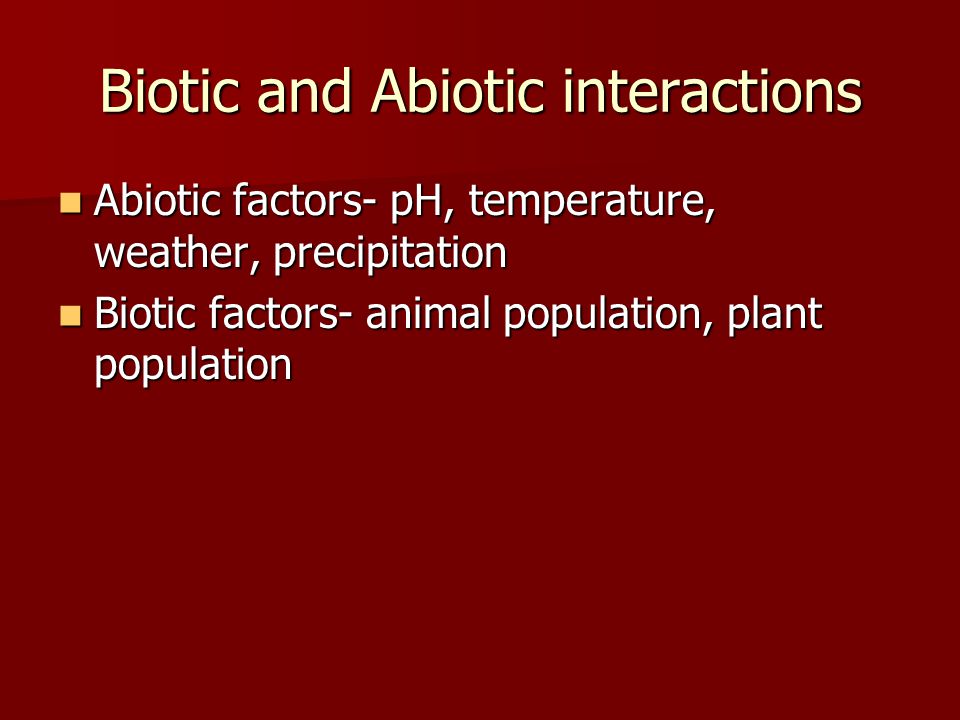 Biotic and Abiotic interactions

- Abiotic factors- pH, temperature, weather, precipitation
- Biotic factors- animal population, plant population